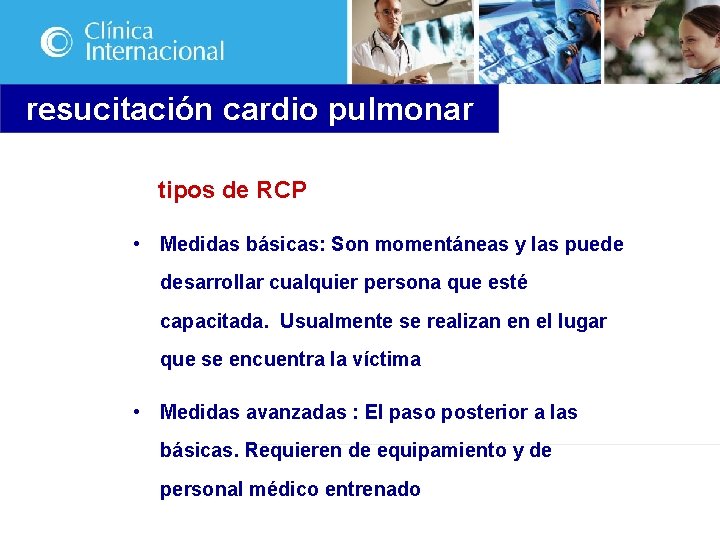 Clínica Internacional

resucitación cardio pulmonar

tipos de RCP

• Medidas básicas: Son momentáneas y las puede desarrollar cualquier persona que esté capacitada. Usualmente se realizan en el lugar que se encuentra la víctima

• Medidas avanzadas : El paso posterior a las básicas. Requieren de equipamiento y de personal médico entrenado